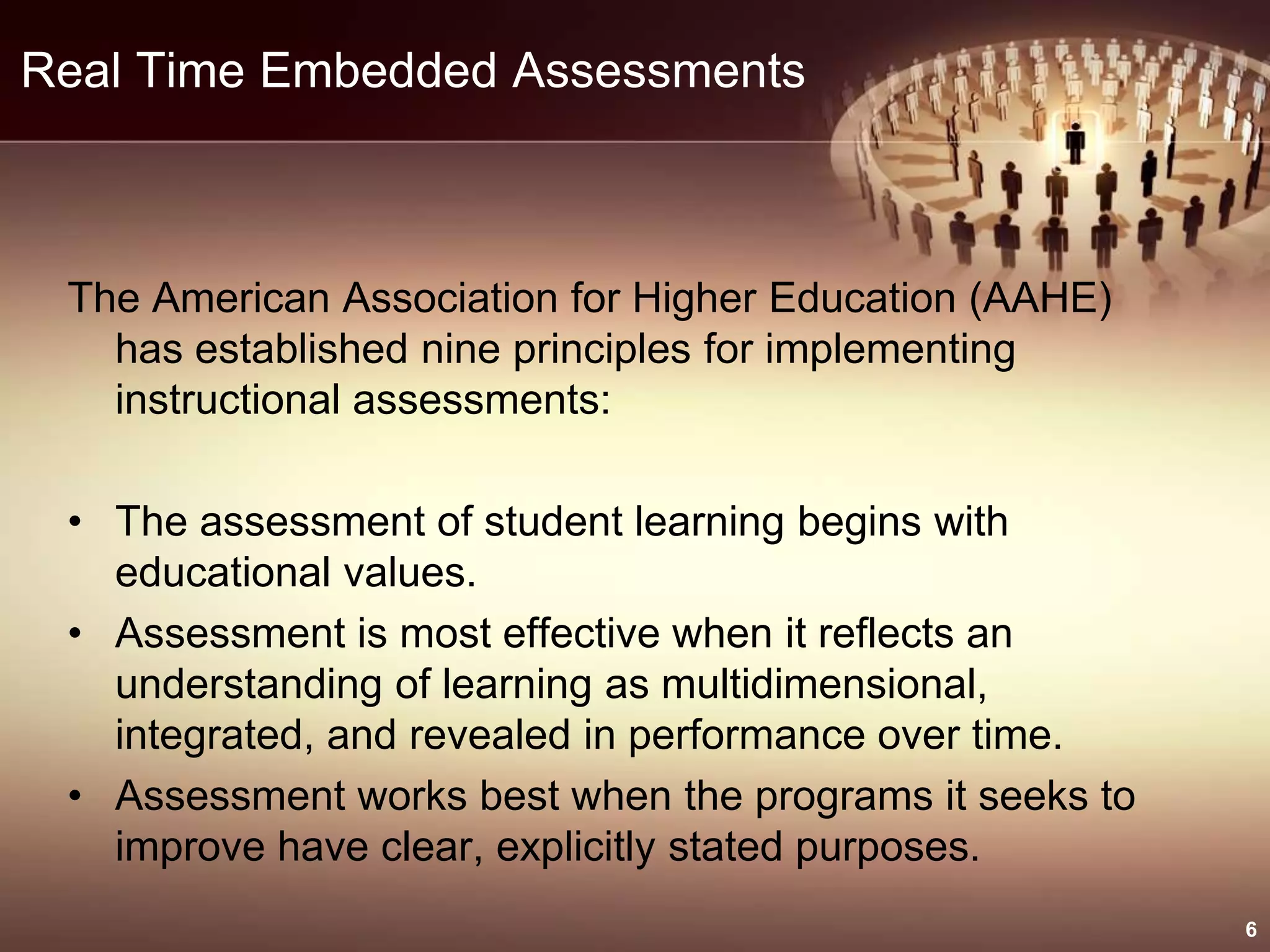 Real Time Embedded Assessments

The American Association for Higher Education (AAHE) has established nine principles for implementing instructional assessments:

• The assessment of student learning begins with educational values.
• Assessment is most effective when it reflects an understanding of learning as multidimensional, integrated, and revealed in performance over time.
• Assessment works best when the programs it seeks to improve have clear, explicitly stated purposes.

6